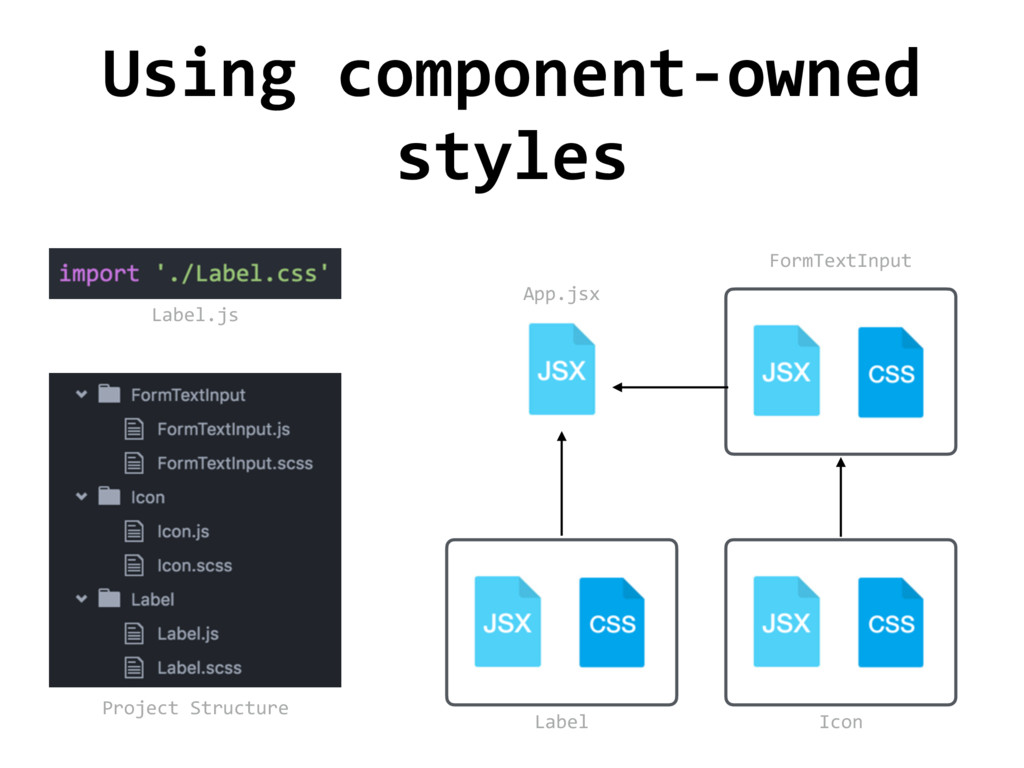 Using component-owned styles

import './Label.css'

Label.js

FormTextInput
FormTextInput.js
FormTextInput.scss
Icon
Icon.js
Icon.scss
Label
Label.js
Label.scss

Project Structure

App.jsx

JSX

FormTextInput

JSX CSS

JSX CSS

Label

JSX CSS

Icon